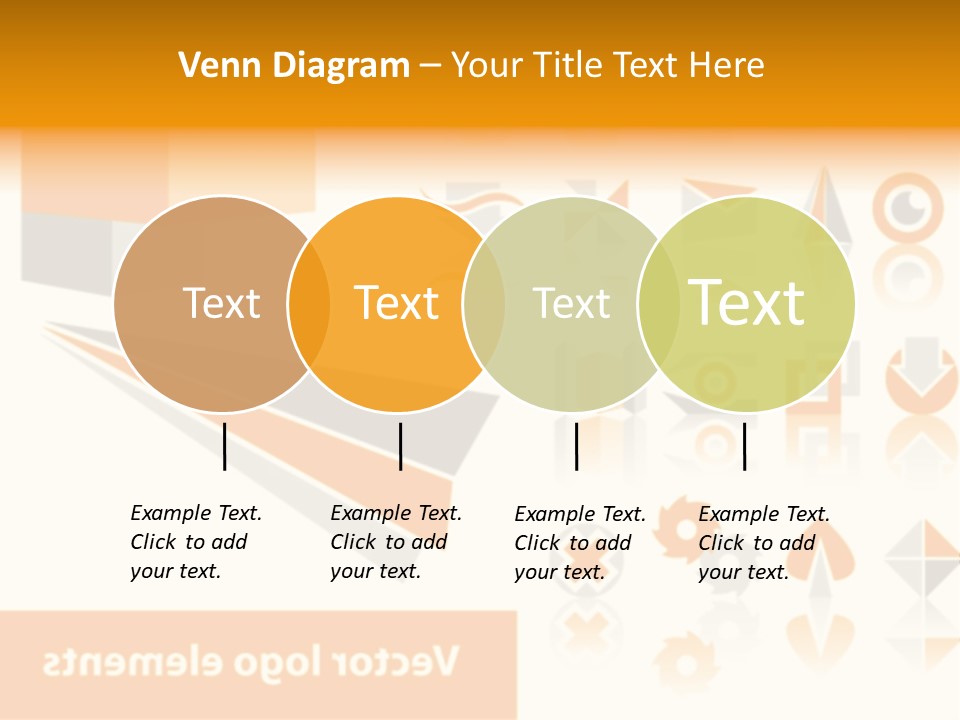 Venn Diagram – Your Title Text Here

Text

Text

Text

Text

Example Text. Click to add your text.

Example Text. Click to add your text.

Example Text. Click to add your text.

Example Text. Click to add your text.

Vector logo elements